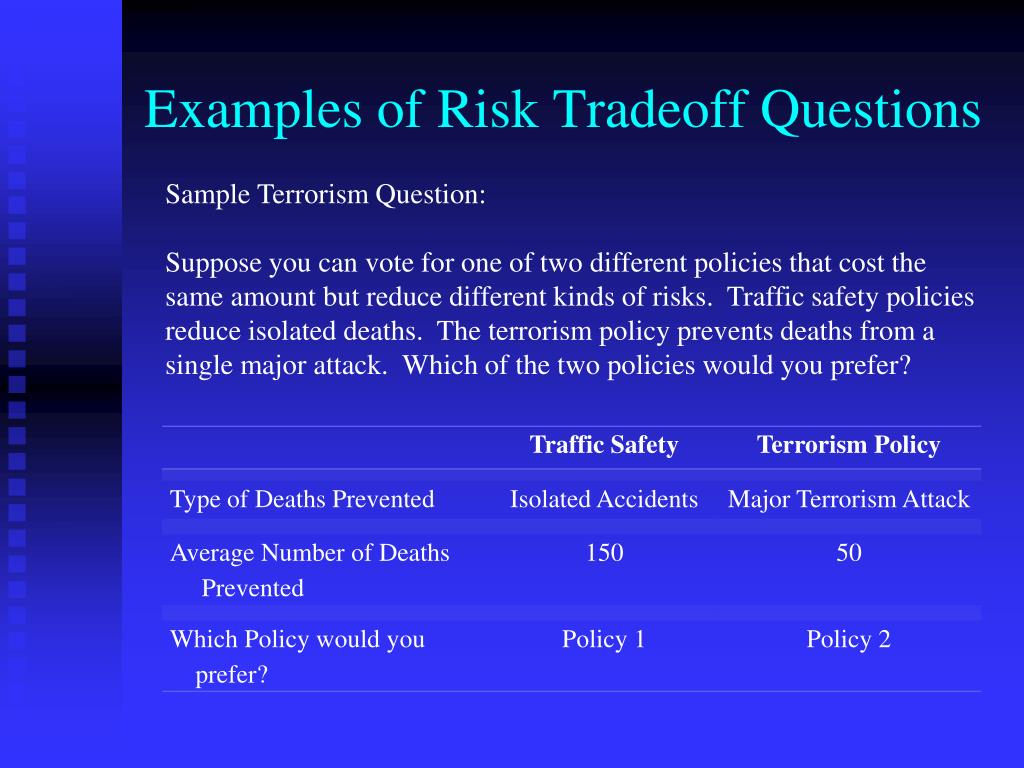 Examples of Risk Tradeoff Questions

Sample Terrorism Question:

Suppose you can vote for one of two different policies that cost the same amount but reduce different kinds of risks.  Traffic safety policies reduce isolated deaths.  The terrorism policy prevents deaths from a single major attack.  Which of the two policies would you prefer?

| | Traffic Safety | Terrorism Policy |
|---|---|---|
| Type of Deaths Prevented | Isolated Accidents | Major Terrorism Attack |
| Average Number of Deaths Prevented | 150 | 50 |
| Which Policy would you prefer? | Policy 1 | Policy 2 |